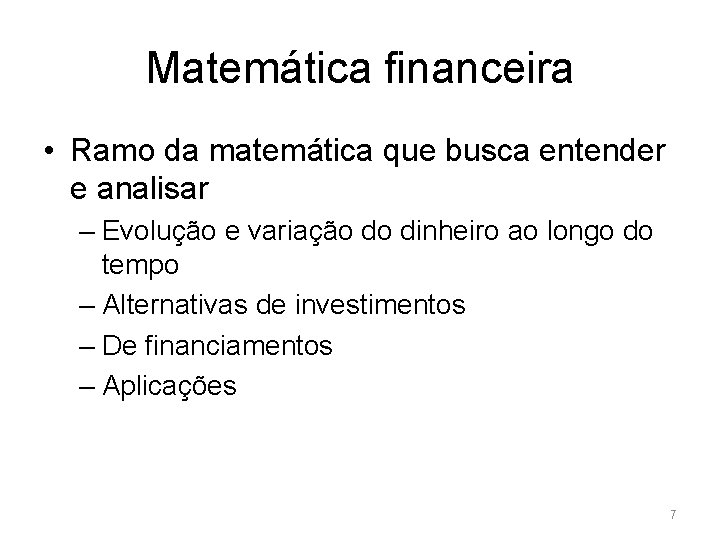 Matemática financeira

• Ramo da matemática que busca entender e analisar
– Evolução e variação do dinheiro ao longo do tempo
– Alternativas de investimentos
– De financiamentos
– Aplicações

7